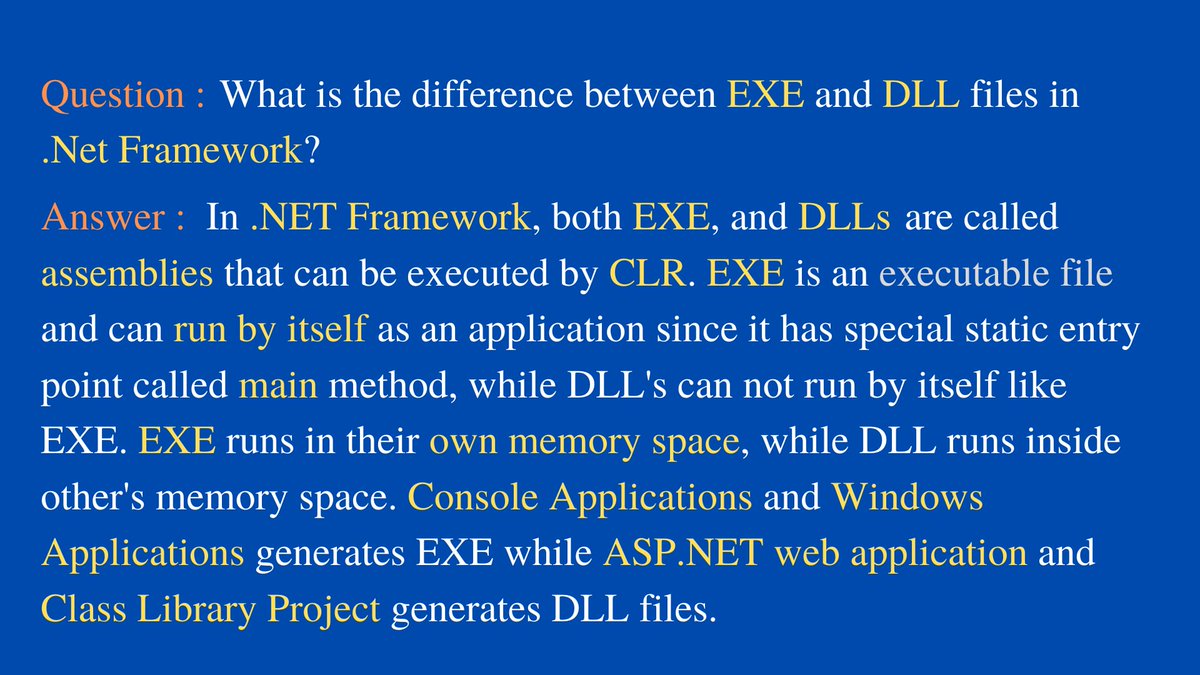 Question : What is the difference between EXE and DLL files in .Net Framework?

Answer : In .NET Framework, both EXE, and DLLs are called assemblies that can be executed by CLR. EXE is an executable file and can run by itself as an application since it has special static entry point called main method, while DLL's can not run by itself like EXE. EXE runs in their own memory space, while DLL runs inside other's memory space. Console Applications and Windows Applications generates EXE while ASP.NET web application and Class Library Project generates DLL files.